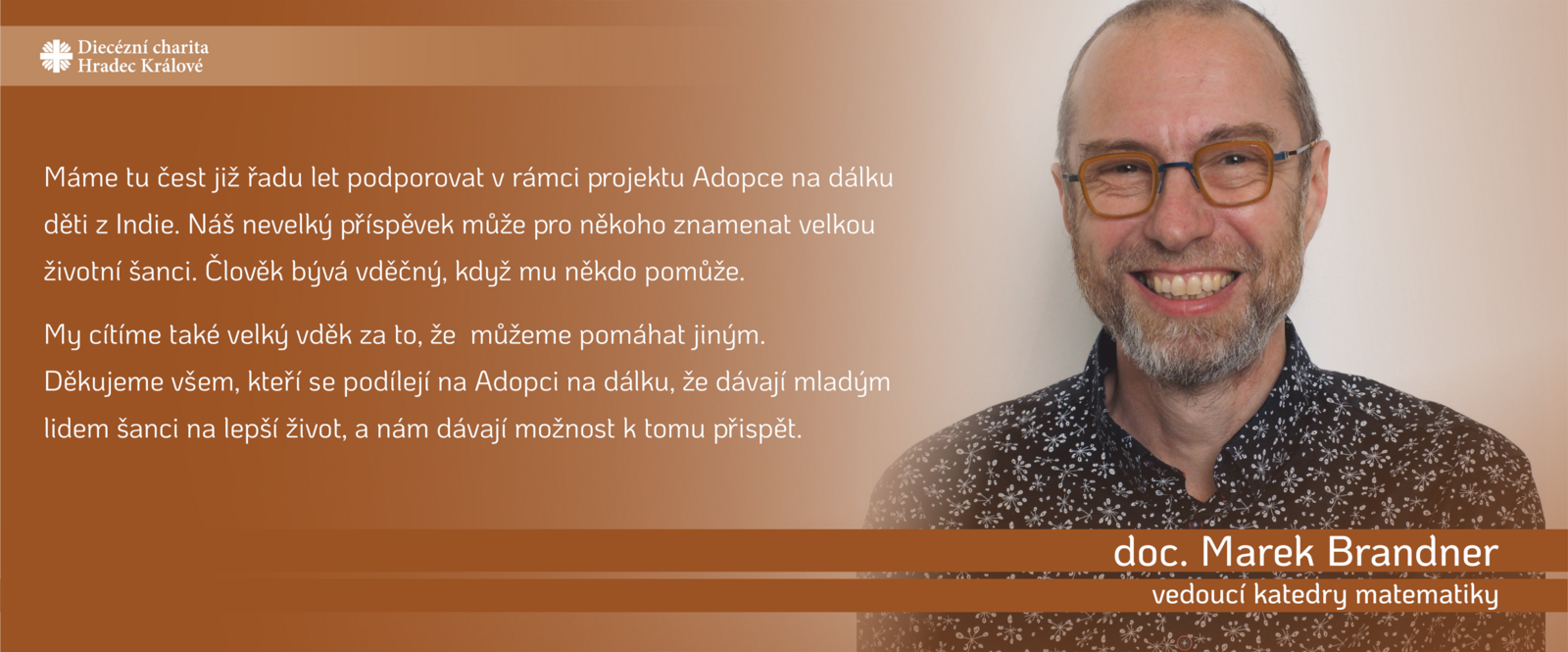 Diecézní charita
Hradec Králové

Máme tu čest již řadu let podporovat v rámci projektu Adopce na dálku děti z Indie. Náš nevelký příspěvek může pro někoho znamenat velkou životní šanci. Člověk bývá vděčný, když mu někdo pomůže.

My cítíme také velký vděk za to, že můžeme pomáhat jiným. Děkujeme všem, kteří se podílejí na Adopci na dálku, že dávají mladým lidem šanci na lepší život, a nám dávají možnost k tomu přispět.

doc. Marek Brandner
vedoucí katedry matematiky